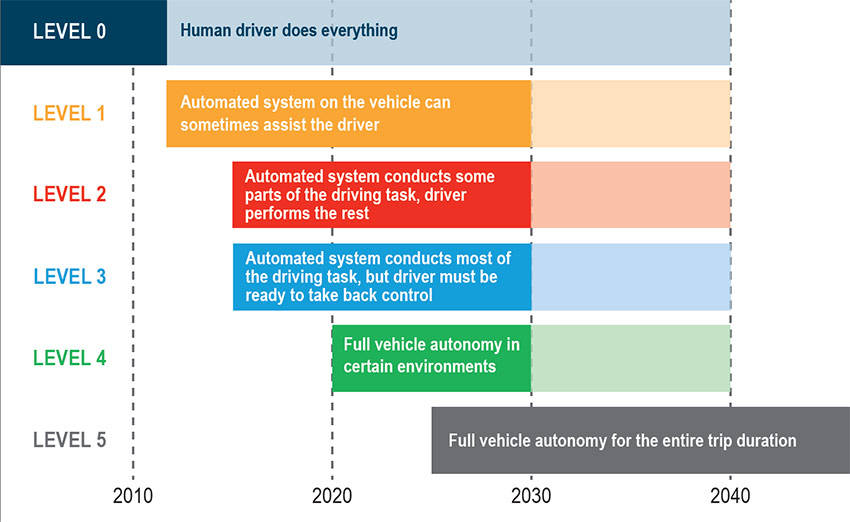 LEVEL 0
Human driver does everything

LEVEL 1
Automated system on the vehicle can sometimes assist the driver

LEVEL 2
Automated system conducts some parts of the driving task, driver performs the rest

LEVEL 3
Automated system conducts most of the driving task, but driver must be ready to take back control

LEVEL 4
Full vehicle autonomy in certain environments

LEVEL 5
Full vehicle autonomy for the entire trip duration

2010
2020
2030
2040